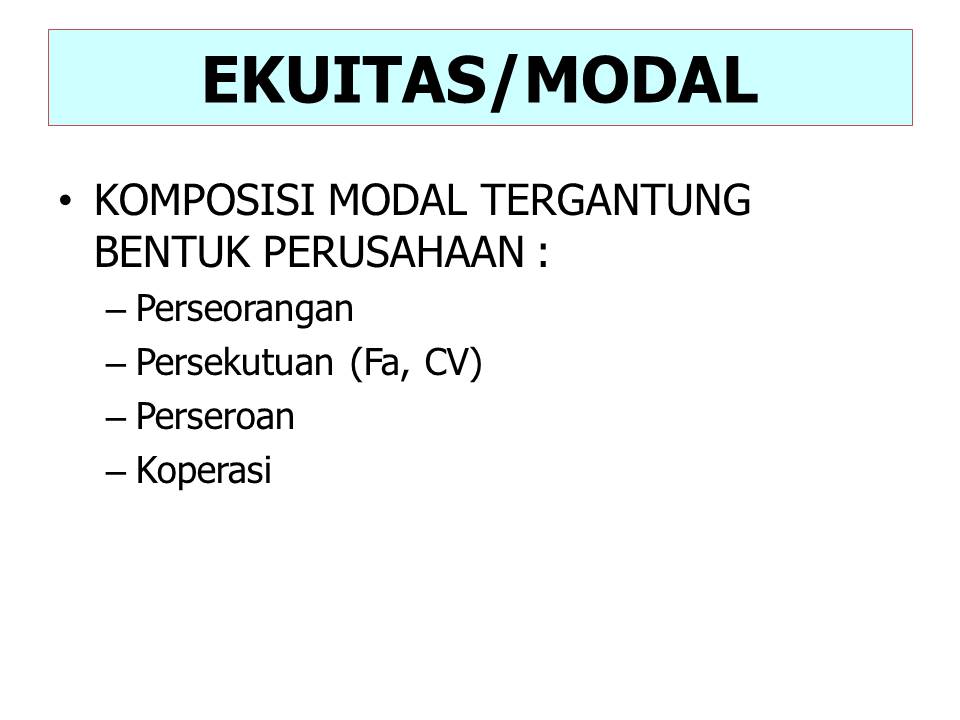 EKUITAS/MODAL

• KOMPOSISI MODAL TERGANTUNG BENTUK PERUSAHAAN :
– Perseorangan
– Persekutuan (Fa, CV)
– Perseroan
– Koperasi